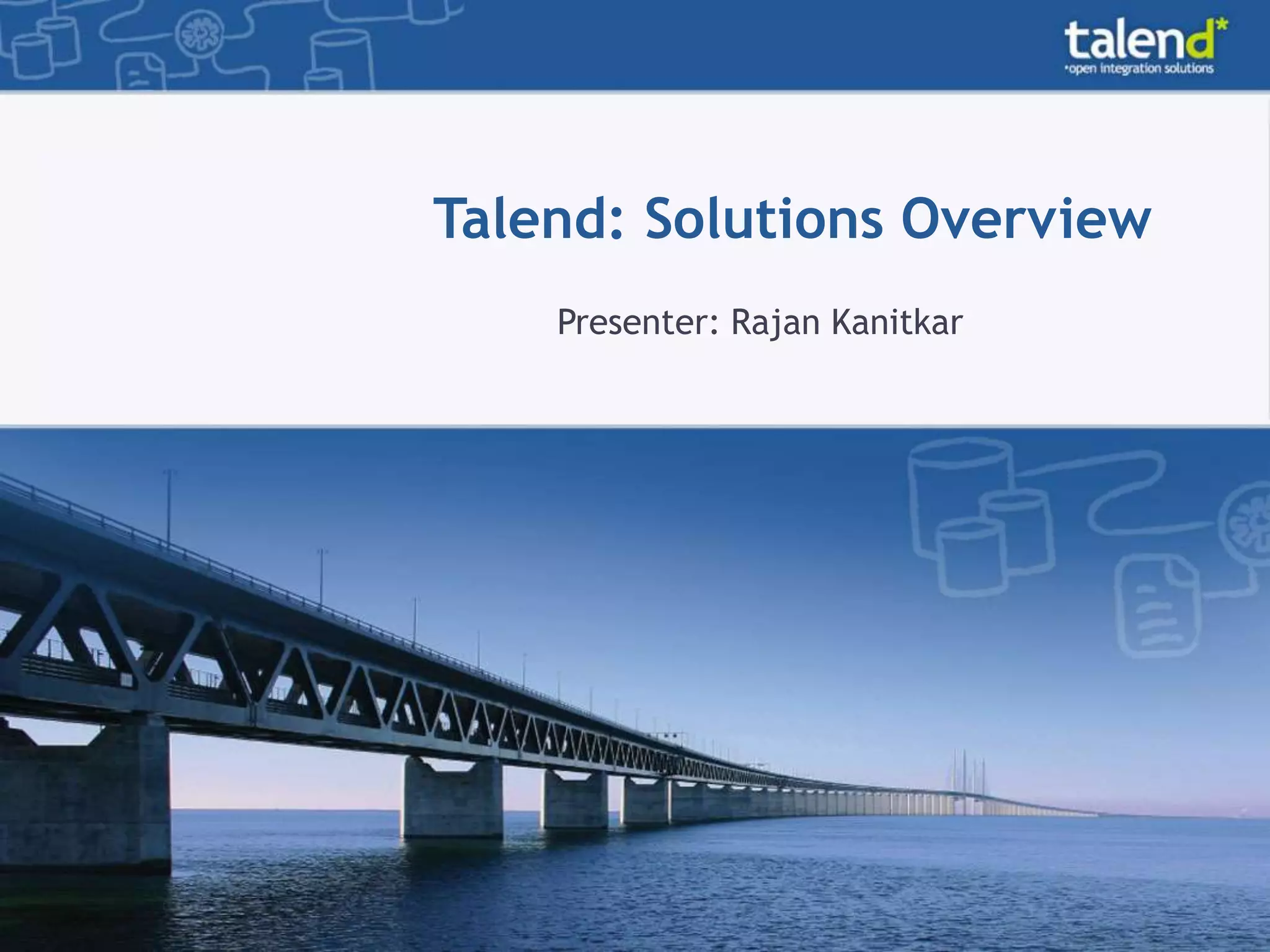 talend*
*open integration solutions

Talend: Solutions Overview

Presenter: Rajan Kanitkar